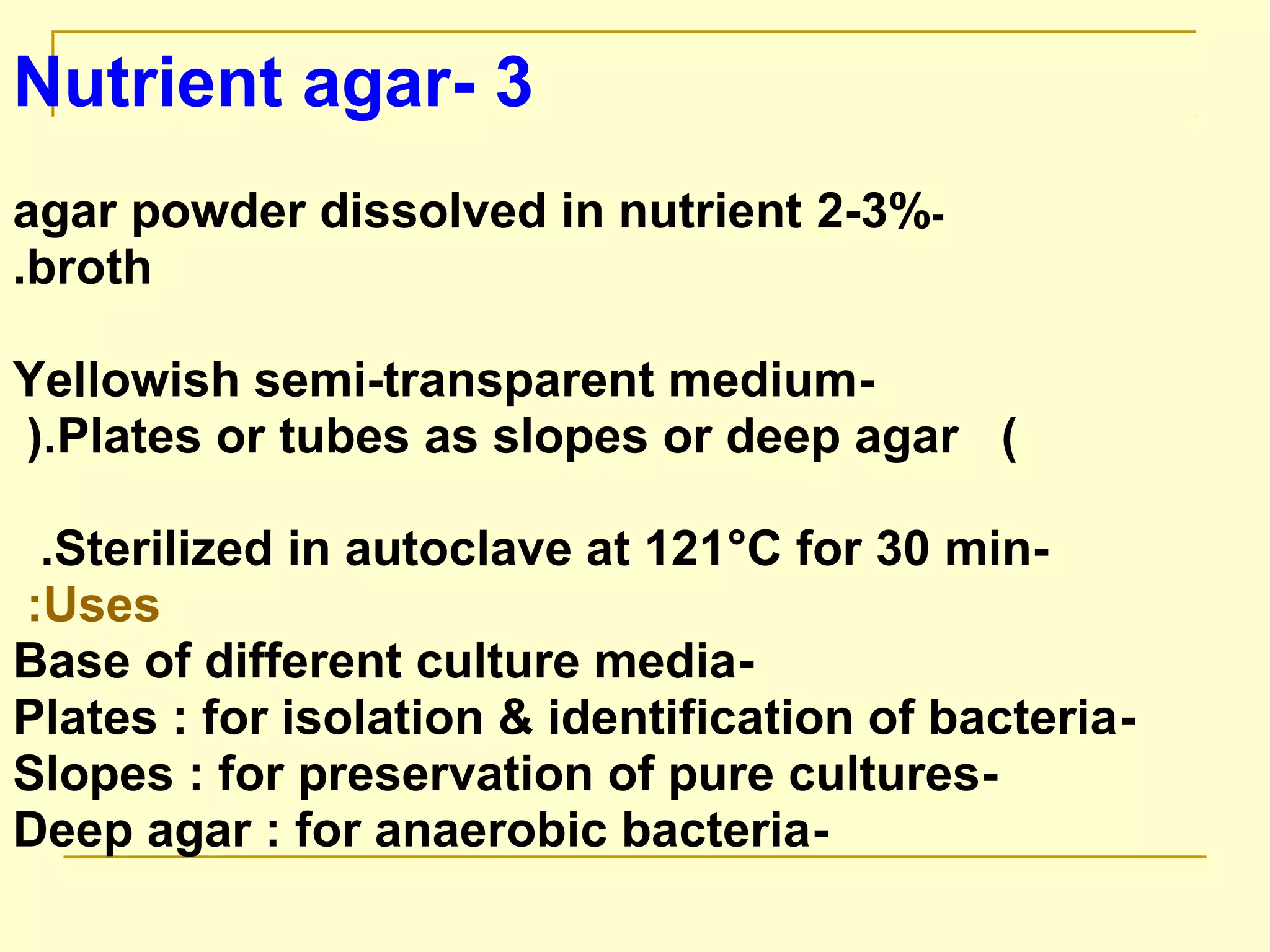 Nutrient agar- 3

agar powder dissolved in nutrient 2-3%- .broth

Yellowish semi-transparent medium- ).Plates or tubes as slopes or deep agar (

.Sterilized in autoclave at 121°C for 30 min-
:Uses
Base of different culture media-
Plates : for isolation & identification of bacteria-
Slopes : for preservation of pure cultures-
Deep agar : for anaerobic bacteria-